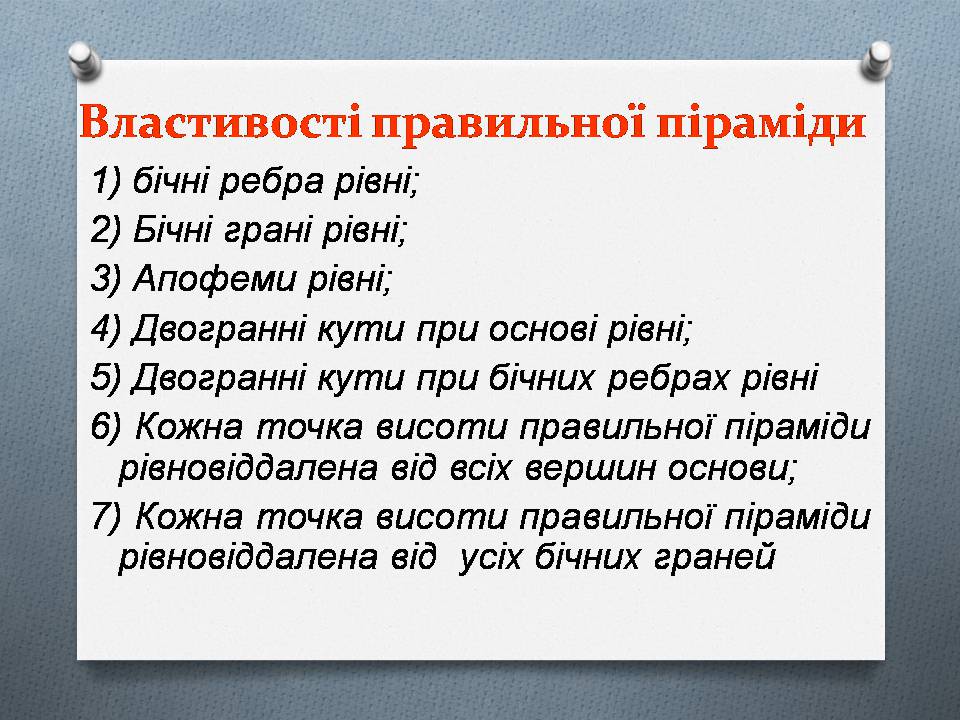 Властивості правильної піраміди

1) бічні ребра рівні;

2) Бічні грані рівні;

3) Апофеми рівні;

4) Двогранні кути при основі рівні;

5) Двогранні кути при бічних ребрах рівні

6) Кожна точка висоти правильної піраміди рівновіддалена від всіх вершин основи;

7) Кожна точка висоти правильної піраміди рівновіддалена від усіх бічних граней